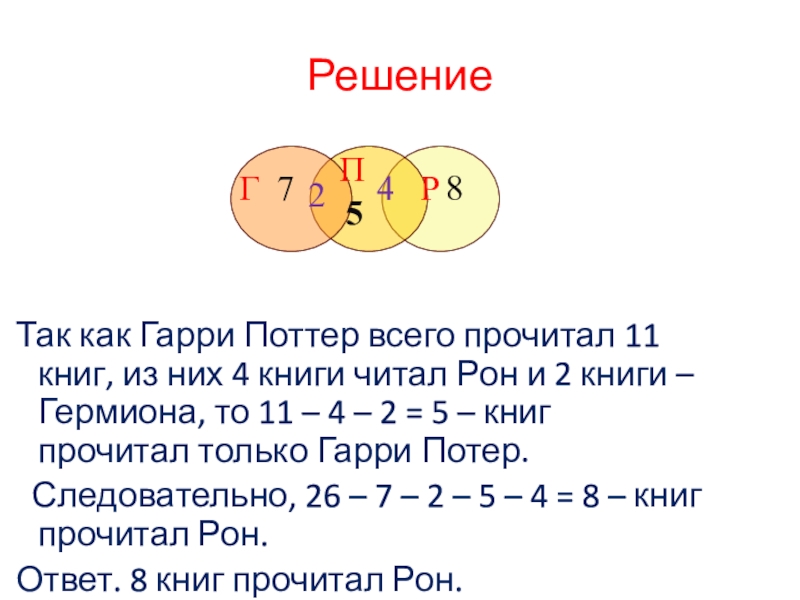 Решение

Г 7 2 П 5 4 Р 8

Так как Гарри Поттер всего прочитал 11 книг, из них 4 книги читал Рон и 2 книги – Гермиона, то 11 – 4 – 2 = 5 – книг прочитал только Гарри Потер.

Следовательно, 26 – 7 – 2 – 5 – 4 = 8 – книг прочитал Рон.

Ответ. 8 книг прочитал Рон.